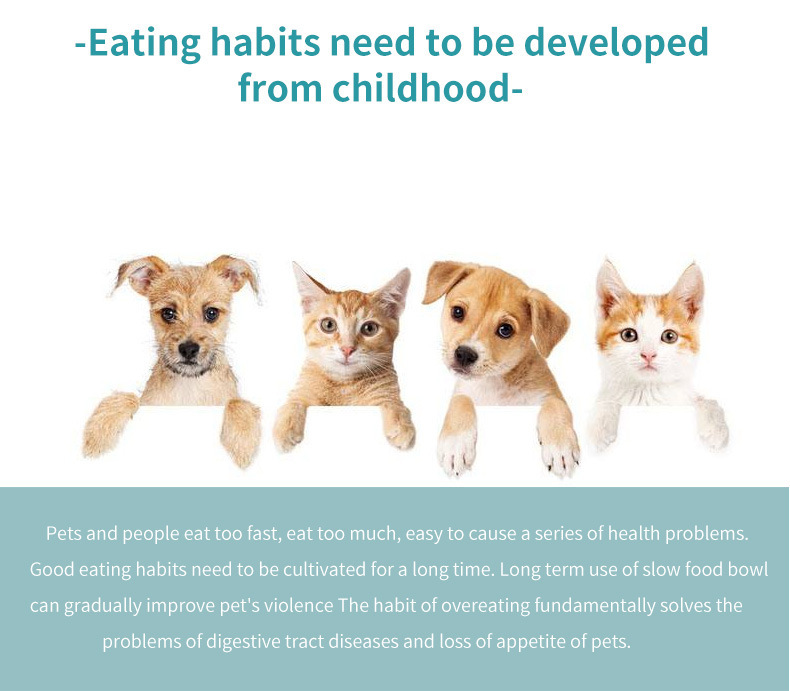 -Eating habits need to be developed from childhood-

Pets and people eat too fast, eat too much, easy to cause a series of health problems. Good eating habits need to be cultivated for a long time. Long term use of slow food bowl can gradually improve pet's violence The habit of overeating fundamentally solves the problems of digestive tract diseases and loss of appetite of pets.